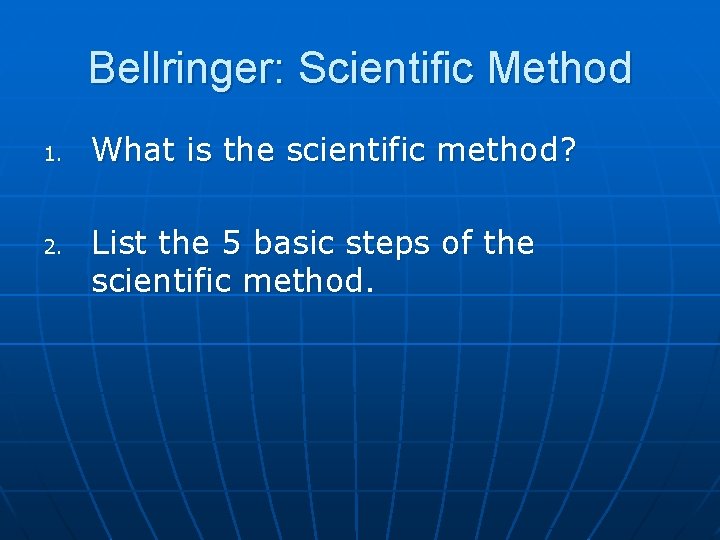 Bellringer: Scientific Method

1. What is the scientific method?

2. List the 5 basic steps of the scientific method.